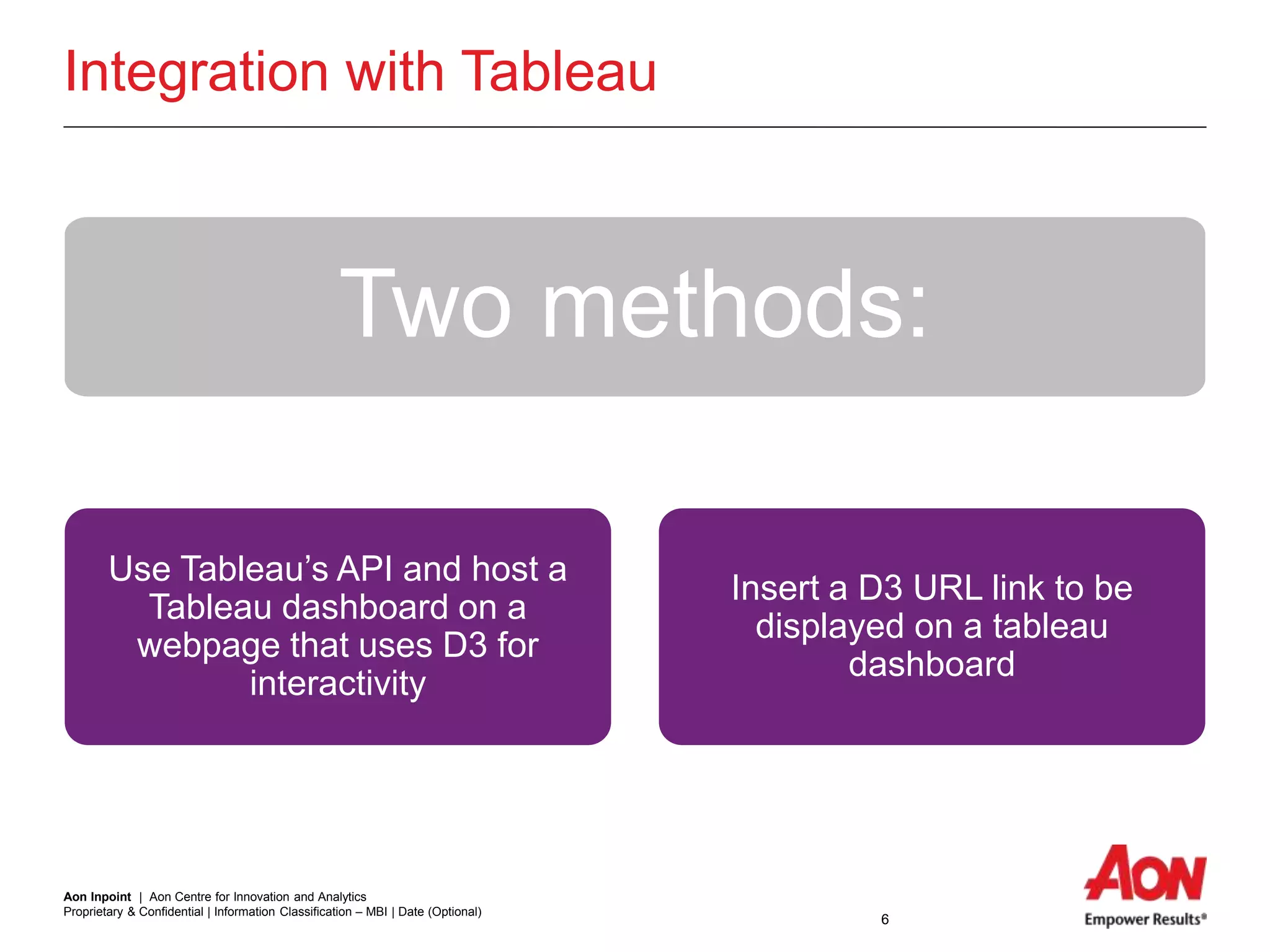 Integration with Tableau

Two methods:

Use Tableau's API and host a Tableau dashboard on a webpage that uses D3 for interactivity

Insert a D3 URL link to be displayed on a tableau dashboard

Aon Inpoint | Aon Centre for Innovation and Analytics
Proprietary & Confidential | Information Classification – MBI | Date (Optional)

6

AON
Empower Results®